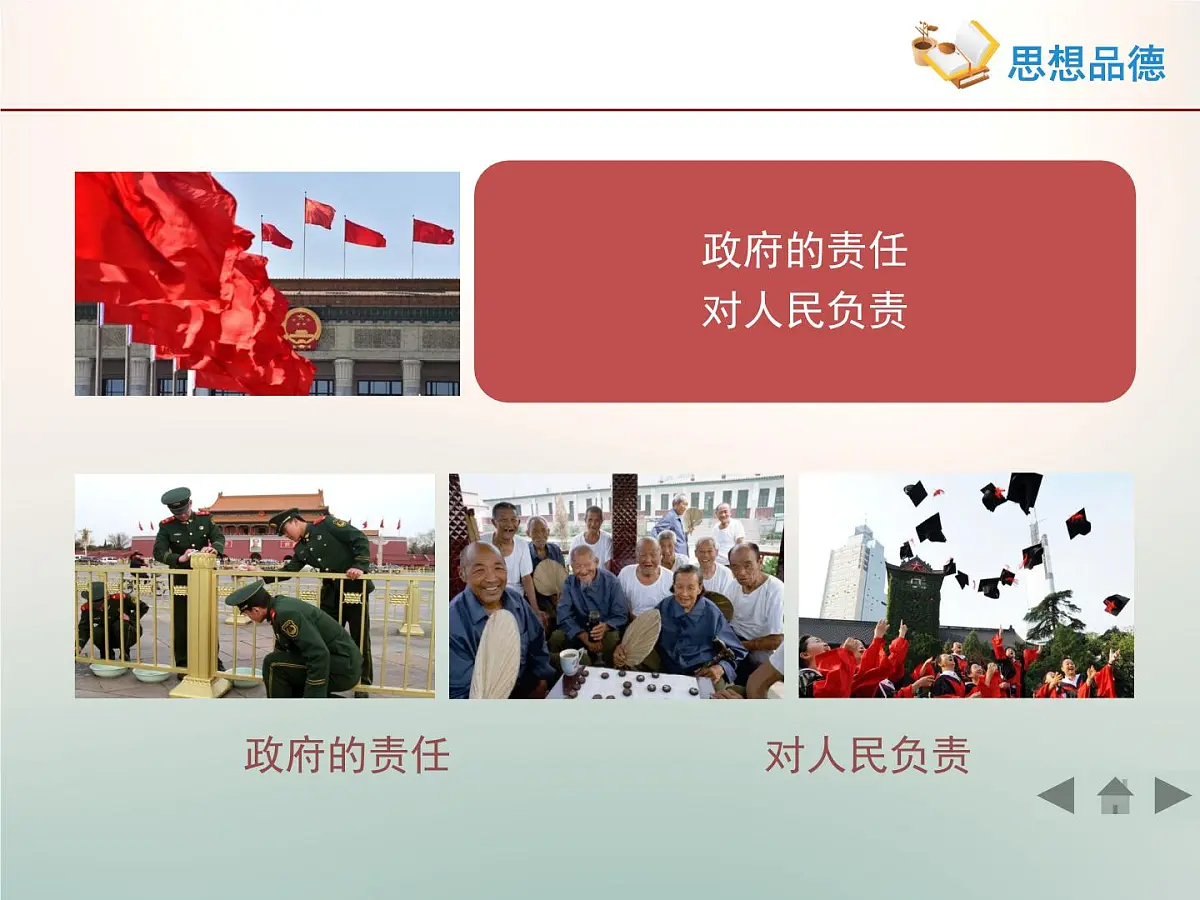 思想品德

政府的责任
对人民负责

政府的责任

对人民负责